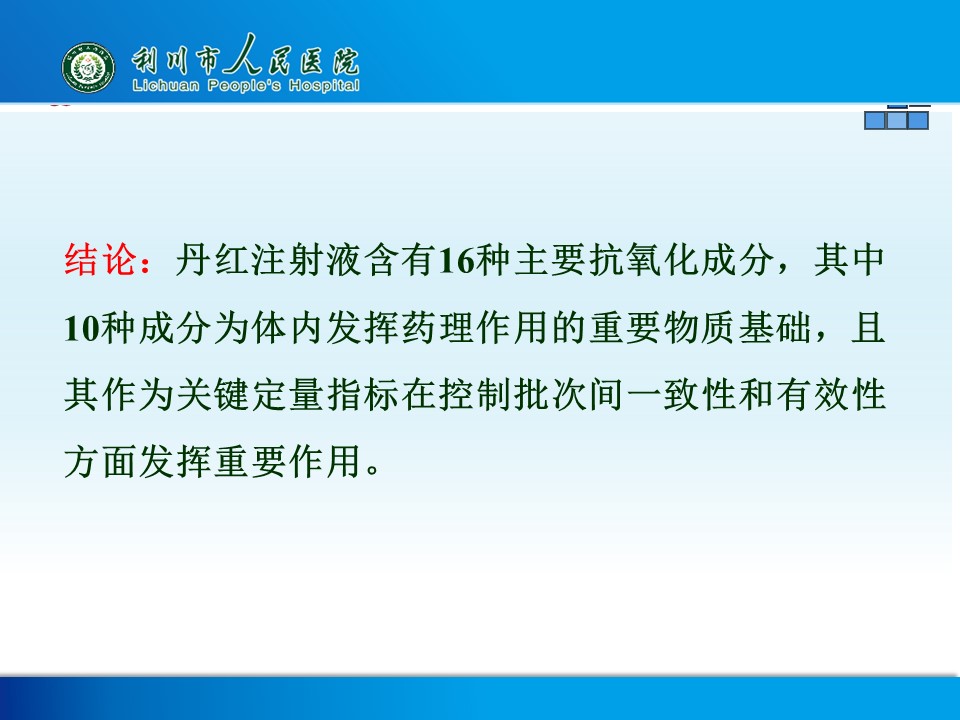 利川市人民医院
Lichuan People's Hospital

结论：丹红注射液含有16种主要抗氧化成分，其中10种成分为体内发挥药理作用的重要物质基础，且其作为关键定量指标在控制批次间一致性和有效性方面发挥重要作用。